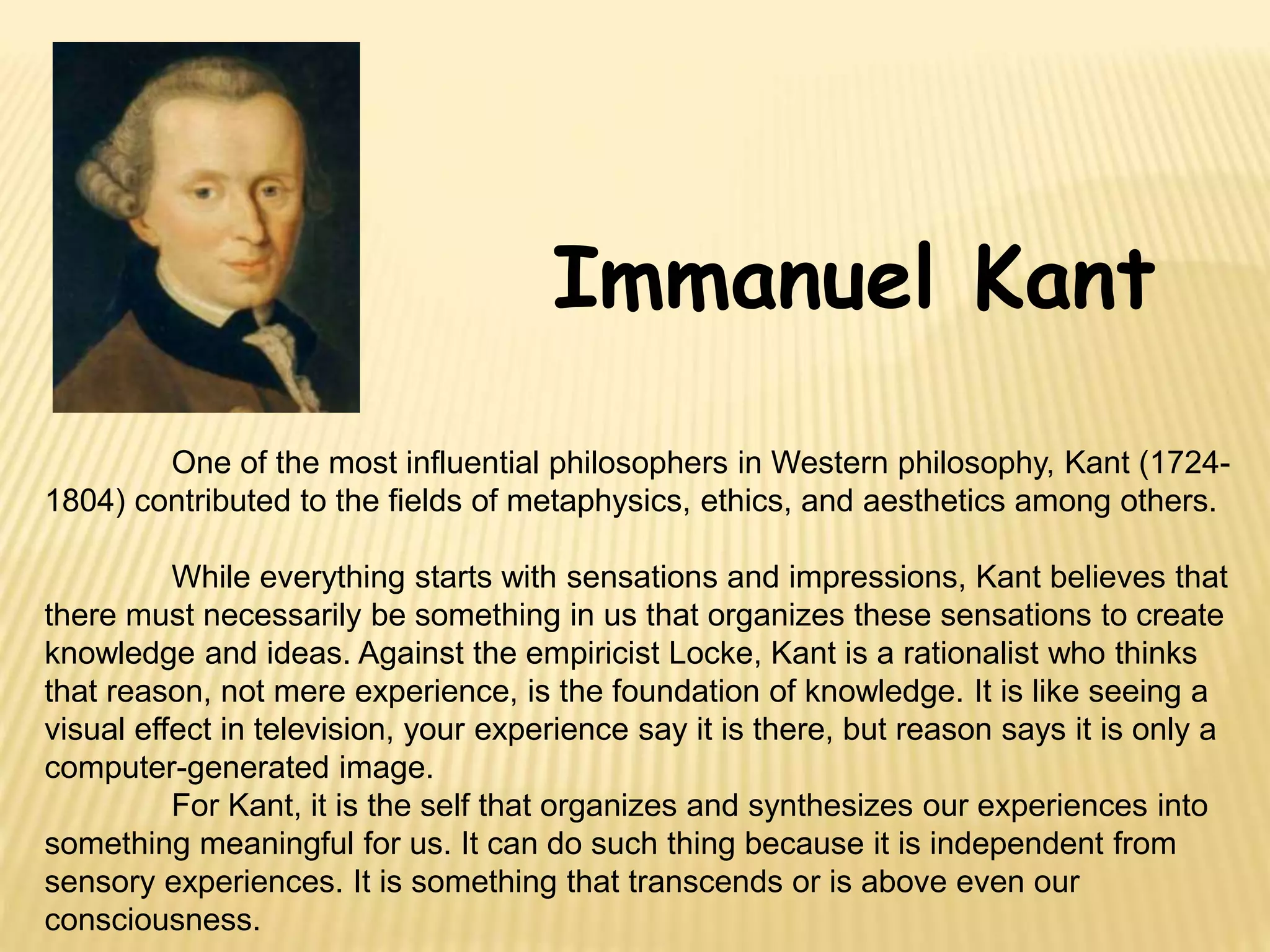 Immanuel Kant

One of the most influential philosophers in Western philosophy, Kant (1724-1804) contributed to the fields of metaphysics, ethics, and aesthetics among others.

While everything starts with sensations and impressions, Kant believes that there must necessarily be something in us that organizes these sensations to create knowledge and ideas. Against the empiricist Locke, Kant is a rationalist who thinks that reason, not mere experience, is the foundation of knowledge. It is like seeing a visual effect in television, your experience say it is there, but reason says it is only a computer-generated image.

For Kant, it is the self that organizes and synthesizes our experiences into something meaningful for us. It can do such thing because it is independent from sensory experiences. It is something that transcends or is above even our consciousness.